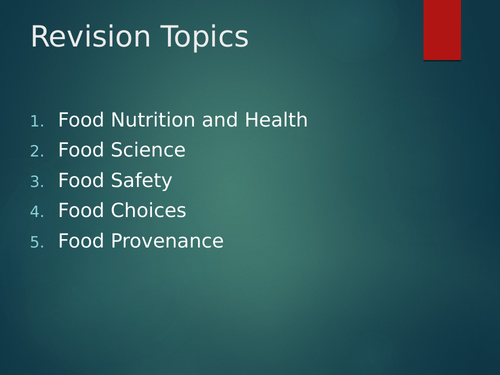 Revision Topics

1. Food Nutrition and Health
2. Food Science
3. Food Safety
4. Food Choices
5. Food Provenance